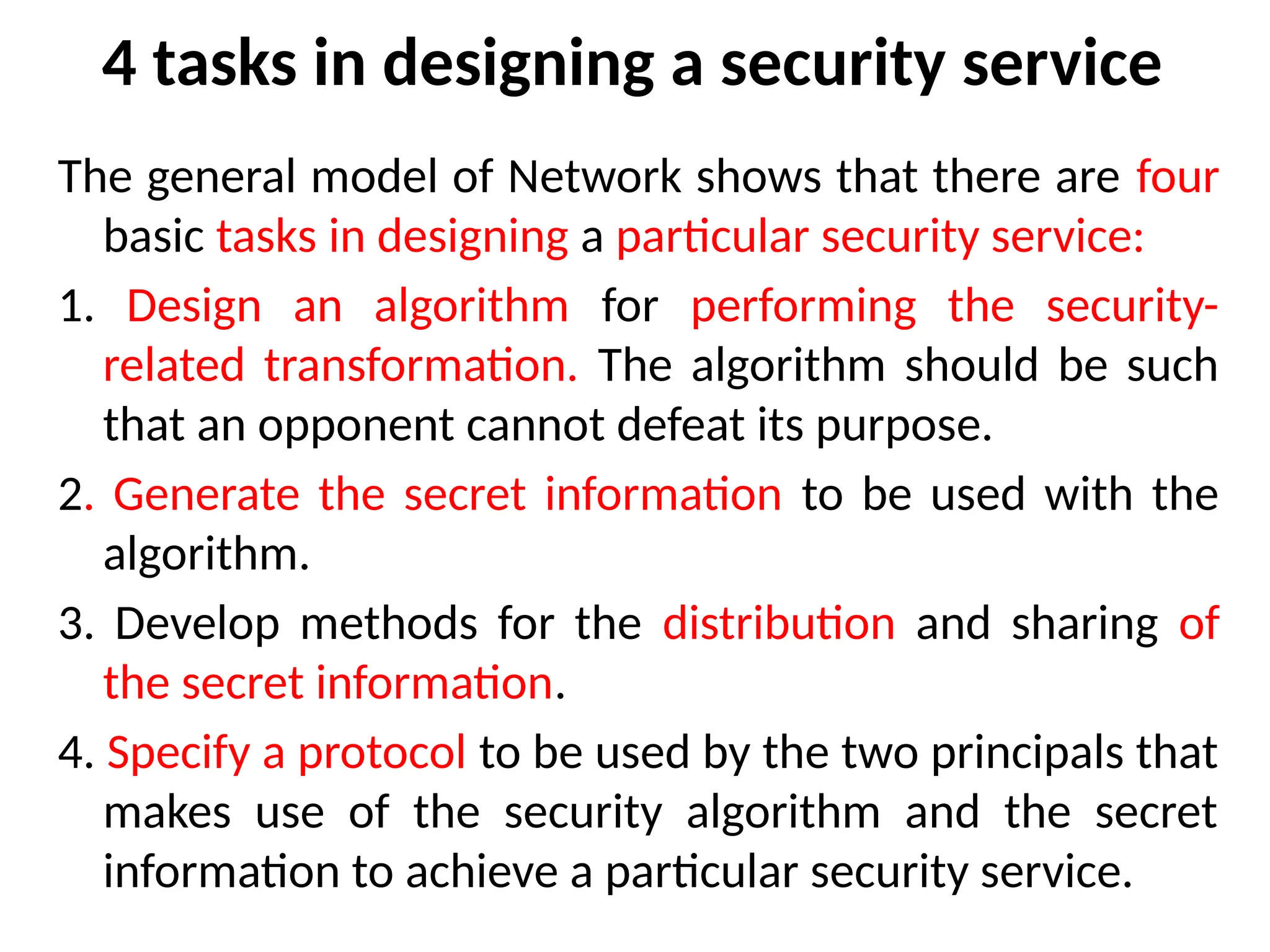 4 tasks in designing a security service

The general model of Network shows that there are four basic tasks in designing a particular security service:

1. Design an algorithm for performing the security-related transformation. The algorithm should be such that an opponent cannot defeat its purpose.

2. Generate the secret information to be used with the algorithm.

3. Develop methods for the distribution and sharing of the secret information.

4. Specify a protocol to be used by the two principals that makes use of the security algorithm and the secret information to achieve a particular security service.